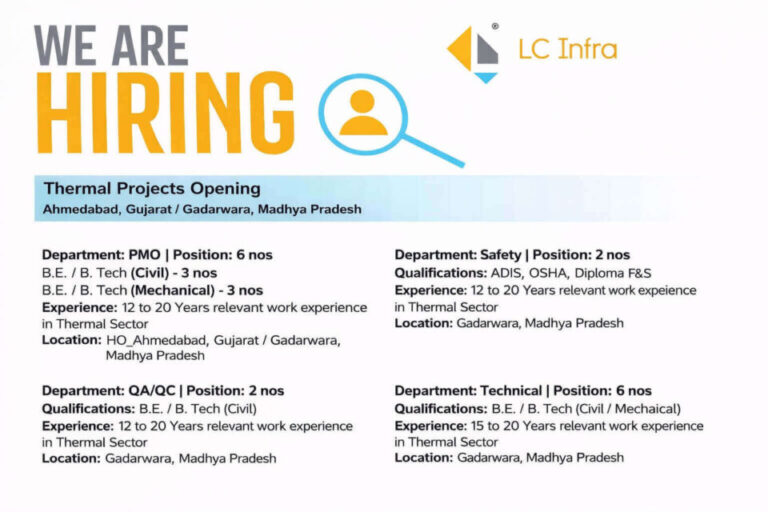 WE ARE
HIRING

LC Infra

Thermal Projects Opening
Ahmedabad, Gujarat / Gadarwara, Madhya Pradesh

Department: PMO | Position: 6 nos
B.E. / B. Tech (Civil) - 3 nos
B.E. / B. Tech (Mechanical) - 3 nos
Experience: 12 to 20 Years relevant work experience in Thermal Sector
Location: HO_Ahmedabad, Gujarat / Gadarwara, Madhya Pradesh

Department: QA/QC | Position: 2 nos
Qualifications: B.E. / B. Tech (Civil)
Experience: 12 to 20 Years relevant work experience in Thermal Sector
Location: Gadarwara, Madhya Pradesh

Department: Safety | Position: 2 nos
Qualifications: ADIS, OSHA, Diploma F&S
Experience: 12 to 20 Years relevant work expeience in Thermal Sector
Location: Gadarwara, Madhya Pradesh

Department: Technical | Position: 6 nos
Qualifications: B.E. / B. Tech (Civil / Mechaical)
Experience: 15 to 20 Years relevant work experience in Thermal Sector
Location: Gadarwara, Madhya Pradesh